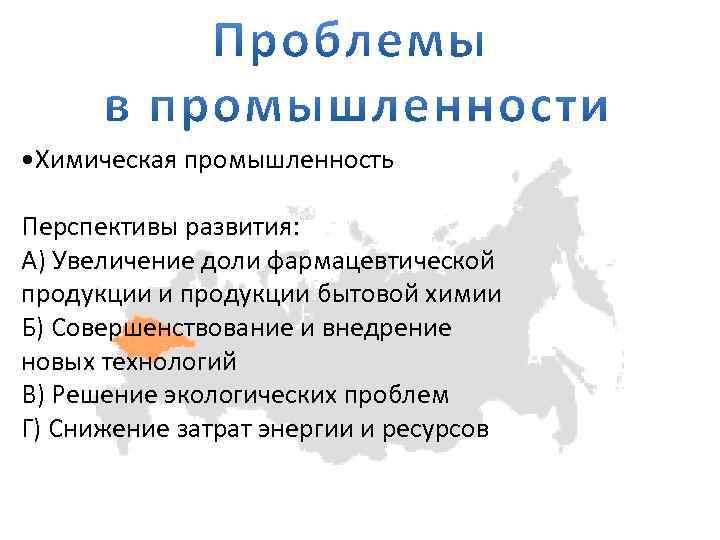 Проблемы в промышленности

•Химическая промышленность

Перспективы развития:
А) Увеличение доли фармацевтической продукции и продукции бытовой химии
Б) Совершенствование и внедрение новых технологий
В) Решение экологических проблем
Г) Снижение затрат энергии и ресурсов